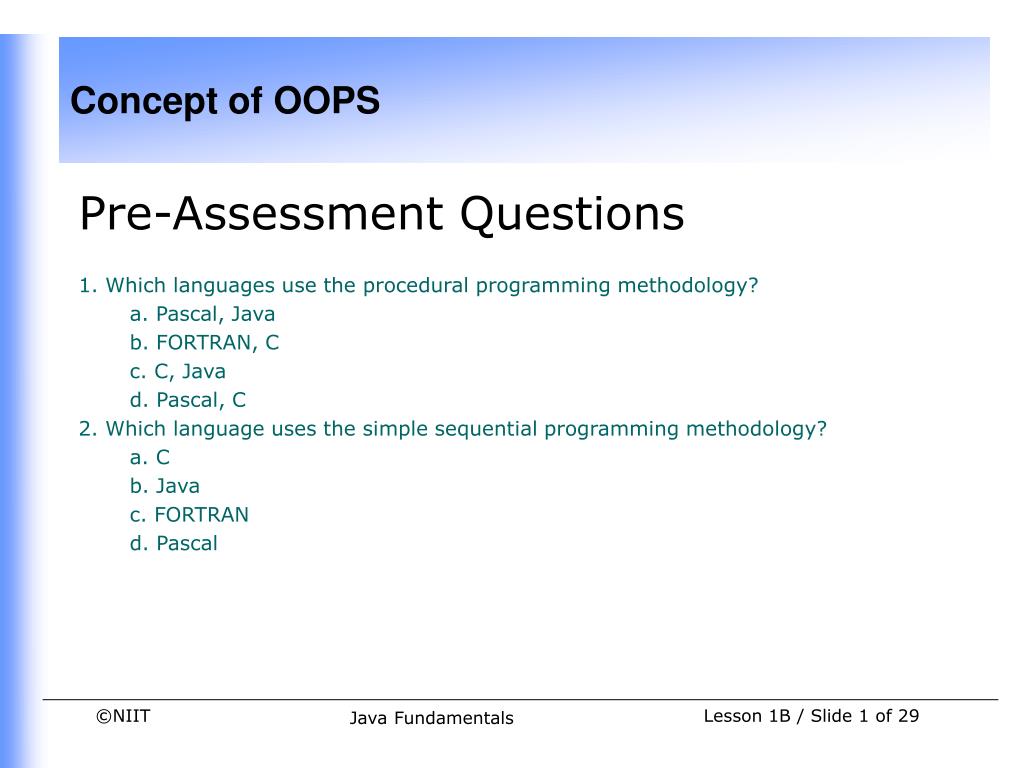 Concept of OOPS

Pre-Assessment Questions

1. Which languages use the procedural programming methodology?
a. Pascal, Java
b. FORTRAN, C
c. C, Java
d. Pascal, C
2. Which language uses the simple sequential programming methodology?
a. C
b. Java
c. FORTRAN
d. Pascal

©NIIT Java Fundamentals Lesson 1B / Slide 1 of 29